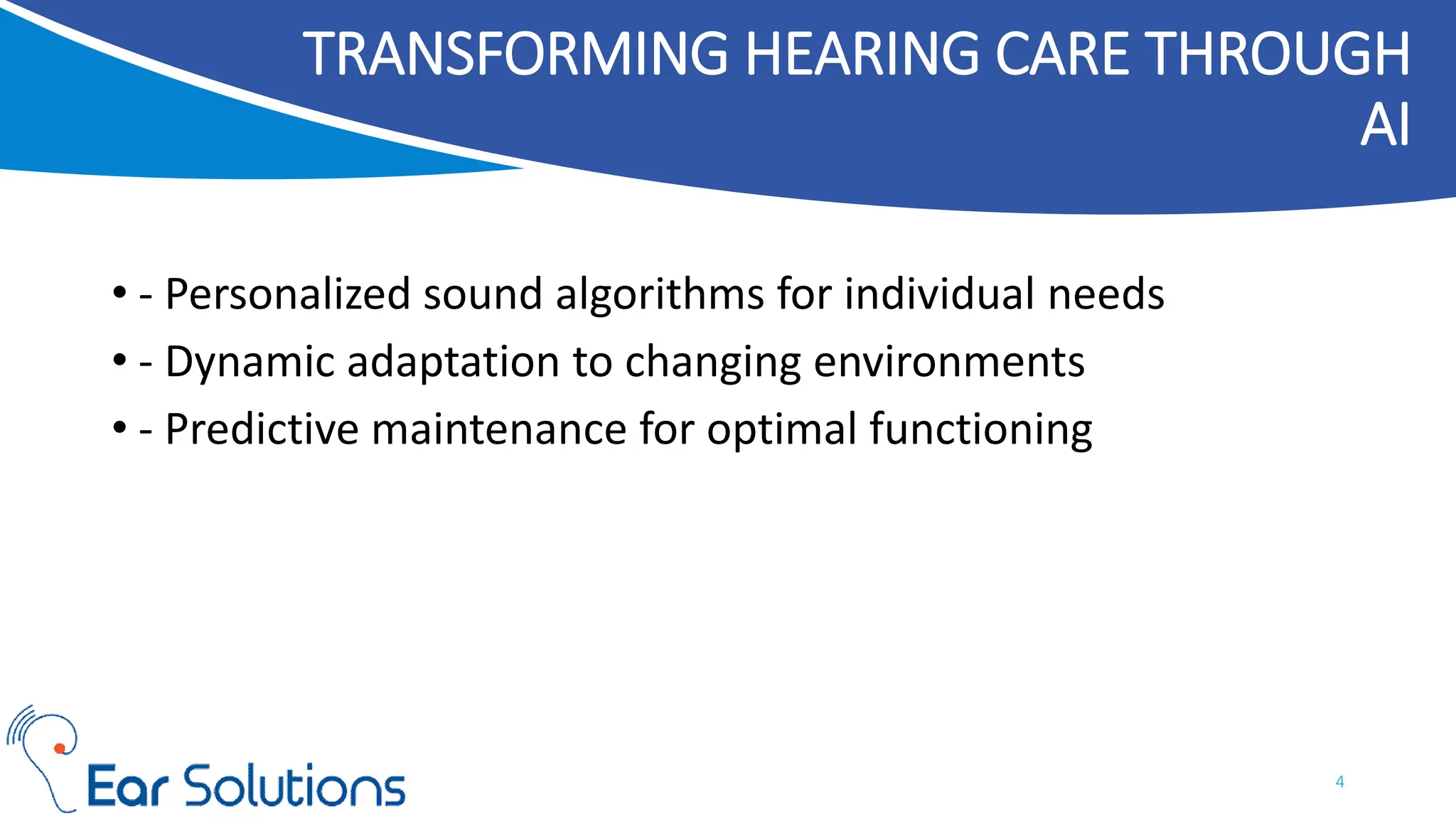 TRANSFORMING HEARING CARE THROUGH AI

• - Personalized sound algorithms for individual needs
• - Dynamic adaptation to changing environments
• - Predictive maintenance for optimal functioning

Ear Solutions

4